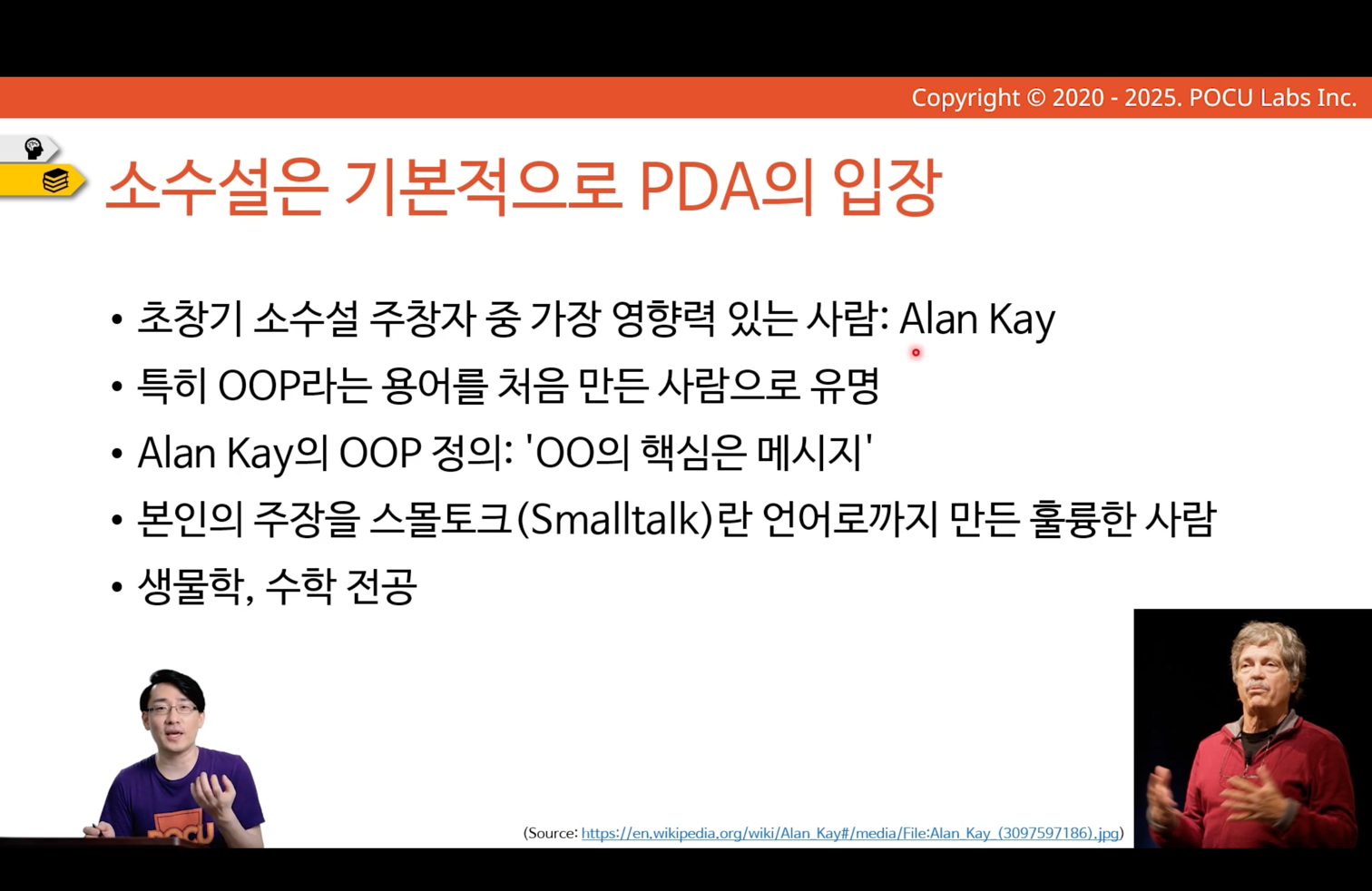 Copyright © 2020 - 2025. POCU Labs Inc.

소수설은 기본적으로 PDA의 입장

• 초창기 소수설 주창자 중 가장 영향력 있는 사람: Alan Kay
• 특히 OOP라는 용어를 처음 만든 사람으로 유명
• Alan Kay의 OOP 정의: 'OO의 핵심은 메시지'
• 본인의 주장을 스몰토크(Smalltalk)란 언어로까지 만든 훌륭한 사람
• 생물학, 수학 전공

POCU

(Source: https://en.wikipedia.org/wiki/Alan_Kay#/media/File:Alan_Kay_(3097597186).jpg)